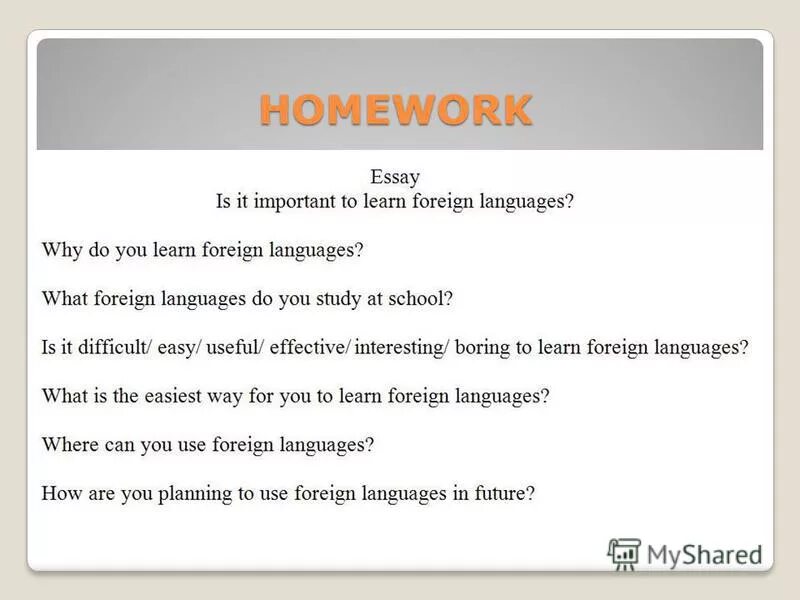 HOMEWORK

Essay
Is it important to learn foreign languages?

Why do you learn foreign languages?

What foreign languages do you study at school?

Is it difficult/ easy/ useful/ effective/ interesting/ boring to learn foreign languages?

What is the easiest way for you to learn foreign languages?

Where can you use foreign languages?

How are you planning to use foreign languages in future?

MyShared